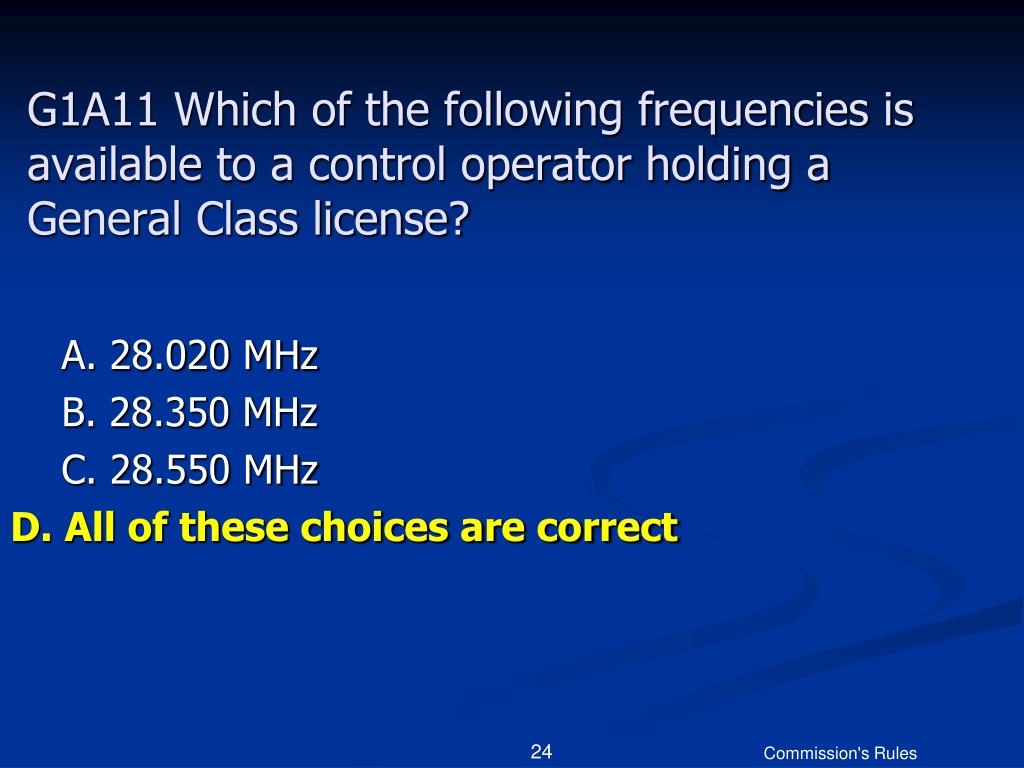 G1A11 Which of the following frequencies is available to a control operator holding a General Class license?

A. 28.020 MHz
B. 28.350 MHz
C. 28.550 MHz
D. All of these choices are correct

24

Commission's Rules